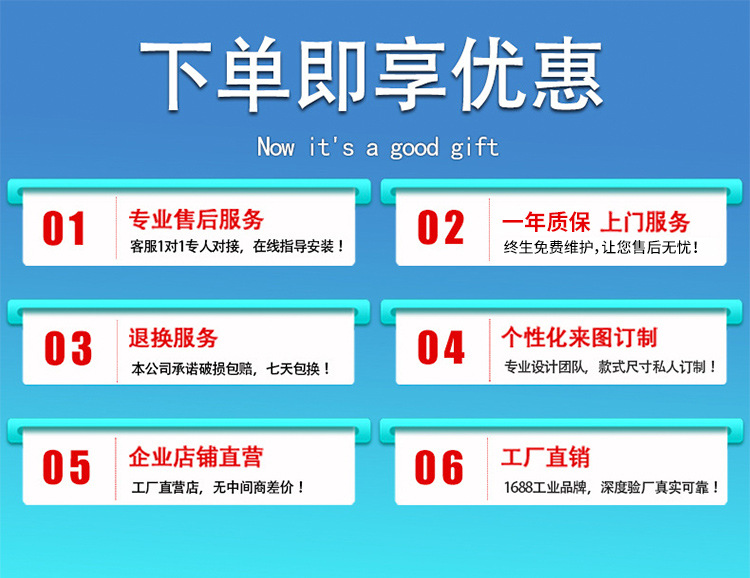 下单即享优惠

Now it's a good gift

01
专业售后服务
客服1对1专人对接，在线指导安装！

02
一年质保 上门服务
终生免费维护，让您售后无忧！

03
退换服务
本公司承诺破损包赔，七天包换！

04
个性化来图订制
专业设计团队，款式尺寸私人订制！

05
企业店铺直营
工厂直营店，无中间商差价！

06
工厂直销
1688工业品牌，深度验厂真实可靠！